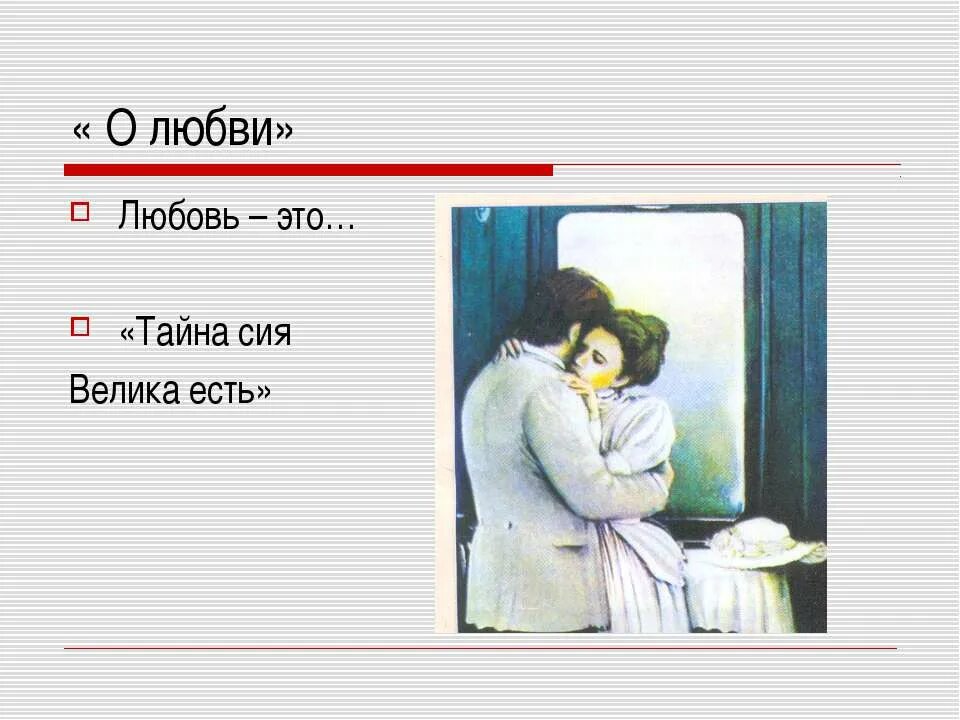 « О любви»

Любовь – это…

«Тайна сия Велика есть»